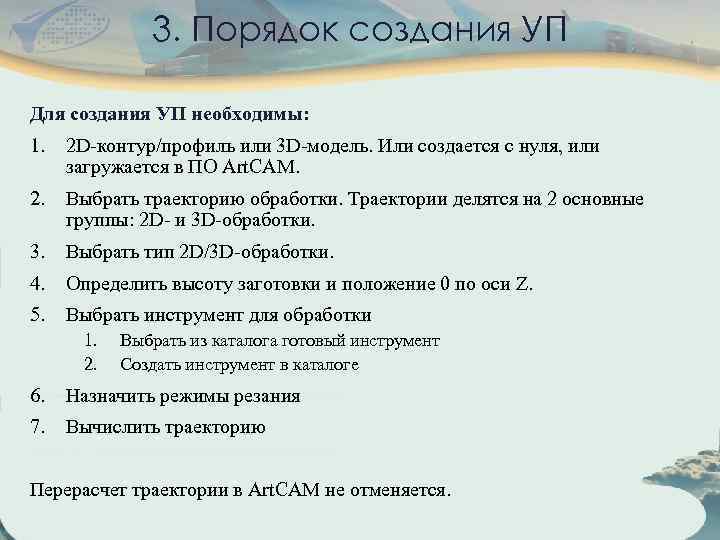 3. Порядок создания УП

Для создания УП необходимы:

1. 2D-контур/профиль или 3D-модель. Или создается с нуля, или загружается в ПО ArtCAM.
2. Выбрать траекторию обработки. Траектории делятся на 2 основные группы: 2D- и 3D-обработки.
3. Выбрать тип 2D/3D-обработки.
4. Определить высоту заготовки и положение 0 по оси Z.
5. Выбрать инструмент для обработки
 1. Выбрать из каталога готовый инструмент
 2. Создать инструмент в каталоге
6. Назначить режимы резания
7. Вычислить траекторию

Перерасчет траектории в ArtCAM не отменяется.